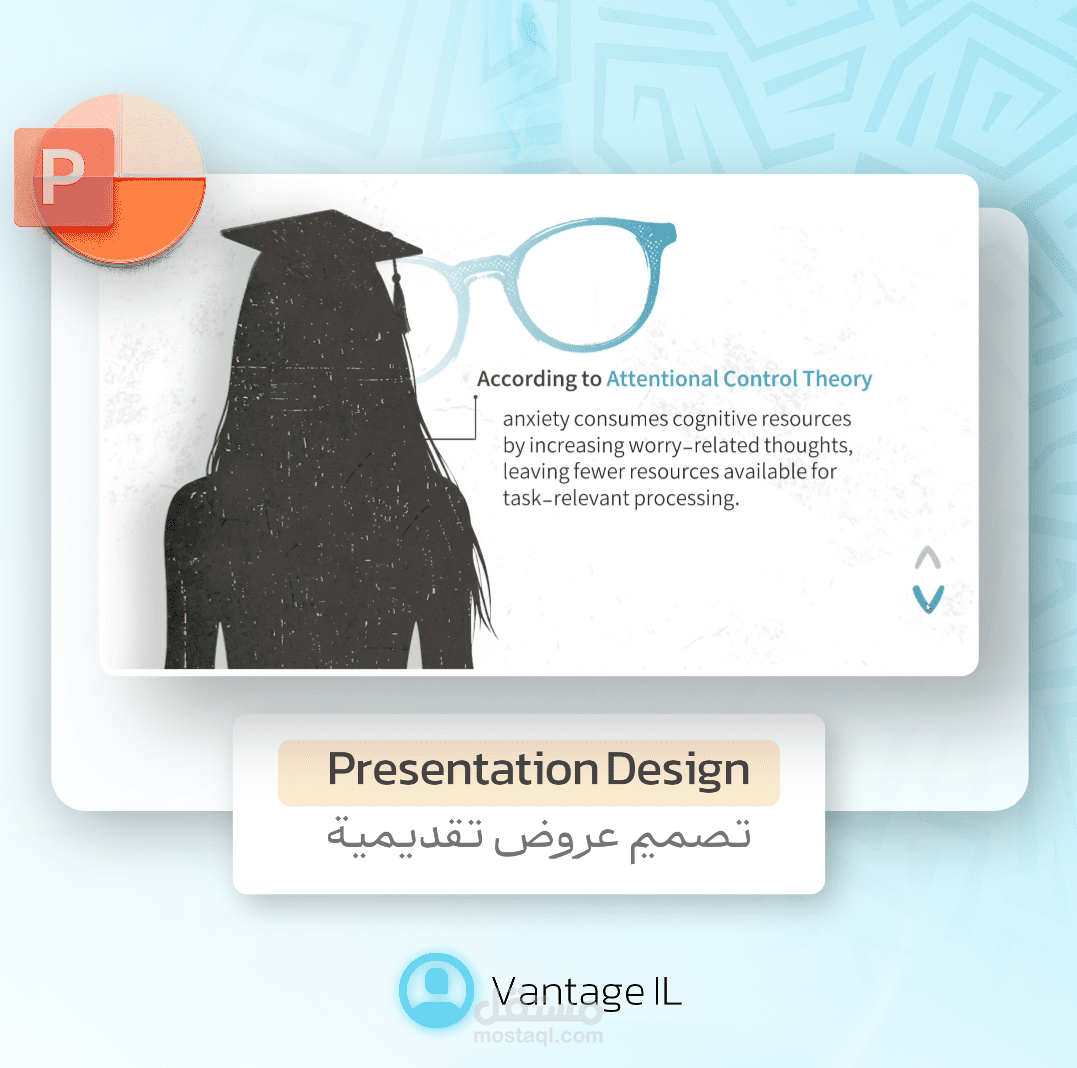 P

According to Attentional Control Theory

anxiety consumes cognitive resources by increasing worry-related thoughts, leaving fewer resources available for task-relevant processing.

Presentation Design
تصميم عروض تقديمية

Vantage IL

مستقل
mostaql.com